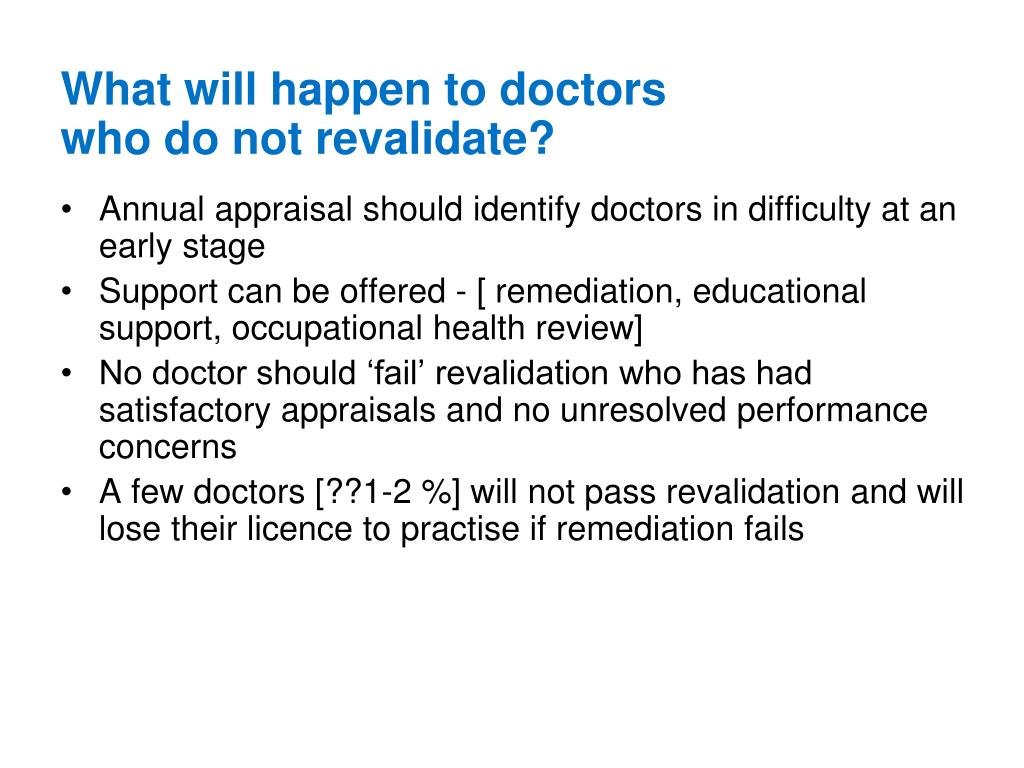 What will happen to doctors who do not revalidate?

• Annual appraisal should identify doctors in difficulty at an early stage
• Support can be offered - [ remediation, educational support, occupational health review]
• No doctor should ‘fail’ revalidation who has had satisfactory appraisals and no unresolved performance concerns
• A few doctors [??1-2 %] will not pass revalidation and will lose their licence to practise if remediation fails